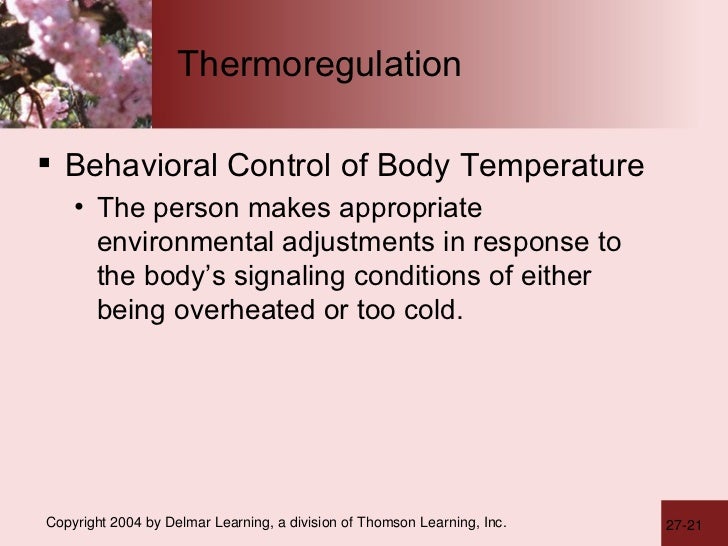 Thermoregulation

▪ Behavioral Control of Body Temperature

• The person makes appropriate environmental adjustments in response to the body's signaling conditions of either being overheated or too cold.

Copyright 2004 by Delmar Learning, a division of Thomson Learning, Inc.

27-21